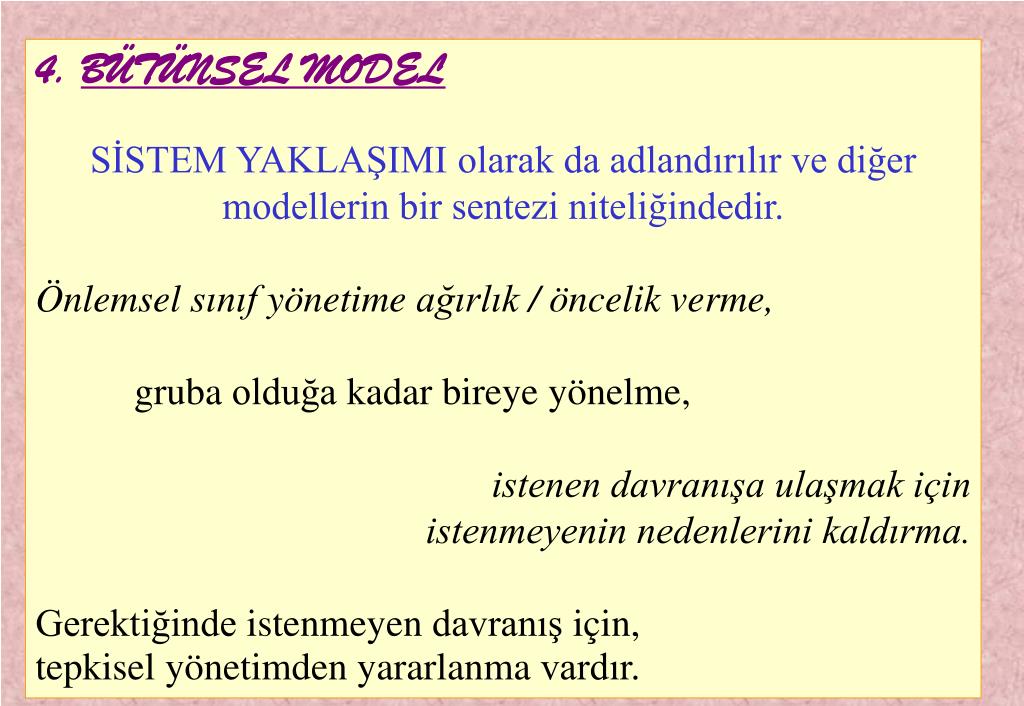 4. BÜTÜNSEL MODEL

SİSTEM YAKLAŞIMI olarak da adlandırılır ve diğer modellerin bir sentezi niteliğindedir.

Önlemsel sınıf yönetime ağırlık / öncelik verme,

gruba olduğa kadar bireye yönelme,

istenen davranışa ulaşmak için istenmeyenin nedenlerini kaldırma.

Gerektiğinde istenmeyen davranış için,
tepkisel yönetimden yararlanma vardır.